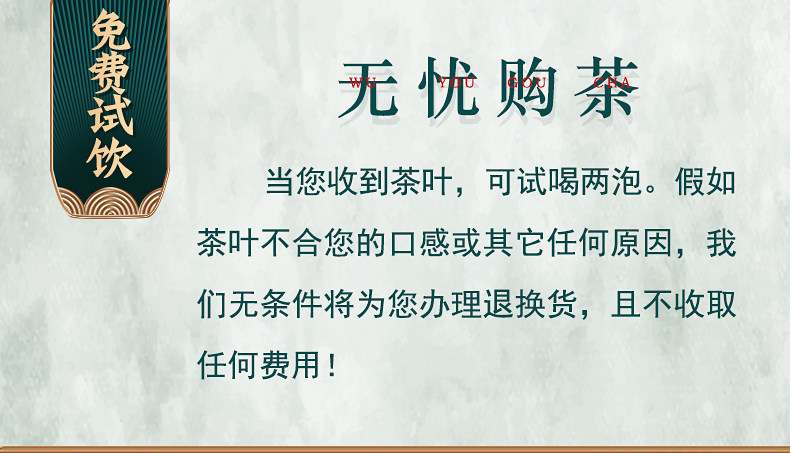 免费试饮

无忧购茶
WU YOU GOU CHA

当您收到茶叶，可试喝两泡。假如茶叶不合您的口感或其它任何原因，我们无条件将为您办理退换货，且不收取任何费用！